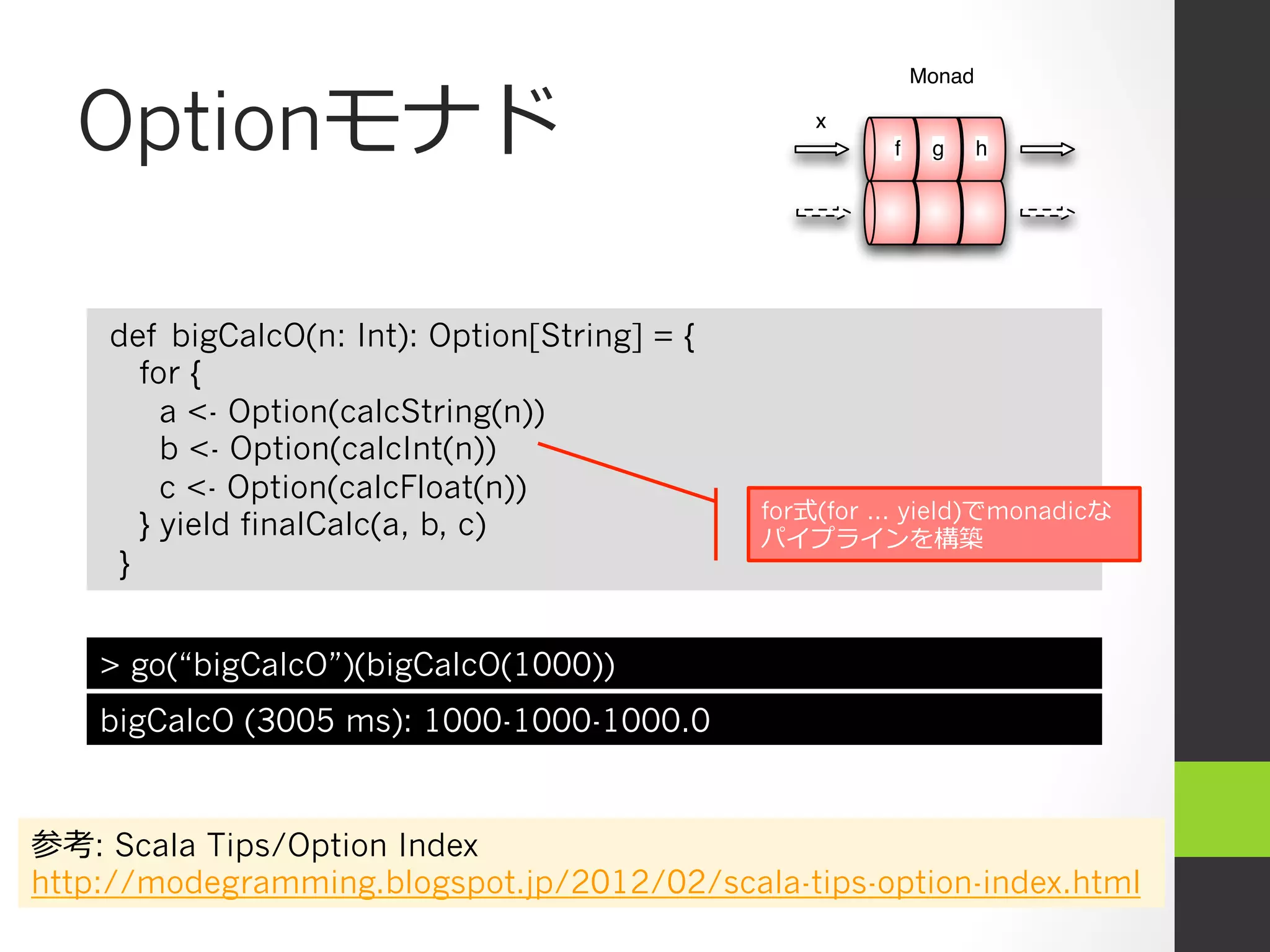 Optionモナド

Monad

x

f g h

def bigCalcO(n: Int): Option[String] = {
for {
a <- Option(calcString(n))
b <- Option(calcInt(n))
c <- Option(calcFloat(n))
} yield finalCalc(a, b, c)
}

for式(for ... yield)でmonadicなパイプラインを構築

> go(“bigCalcO”)(bigCalcO(1000))

bigCalcO (3005 ms): 1000-1000-1000.0

参考: Scala Tips/Option Index
http://modegramming.blogspot.jp/2012/02/scala-tips-option-index.html